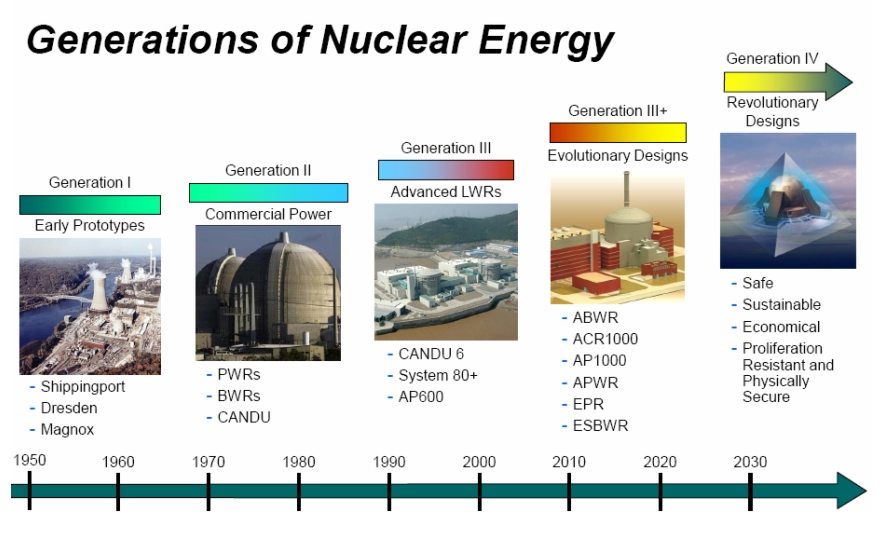 Generations of Nuclear Energy

Generation I
Early Prototypes
- Shippingport
- Dresden
- Magnox

Generation II
Commercial Power
- PWRs
- BWRs
- CANDU

Generation III
Advanced LWRs
- CANDU 6
- System 80+
- AP600

Generation III+
Evolutionary Designs
- ABWR
- ACR1000
- AP1000
- APWR
- EPR
- ESBWR

Generation IV
Revolutionary Designs
- Safe
- Sustainable
- Economical
- Proliferation Resistant and Physically Secure

1950 1960 1970 1980 1990 2000 2010 2020 2030